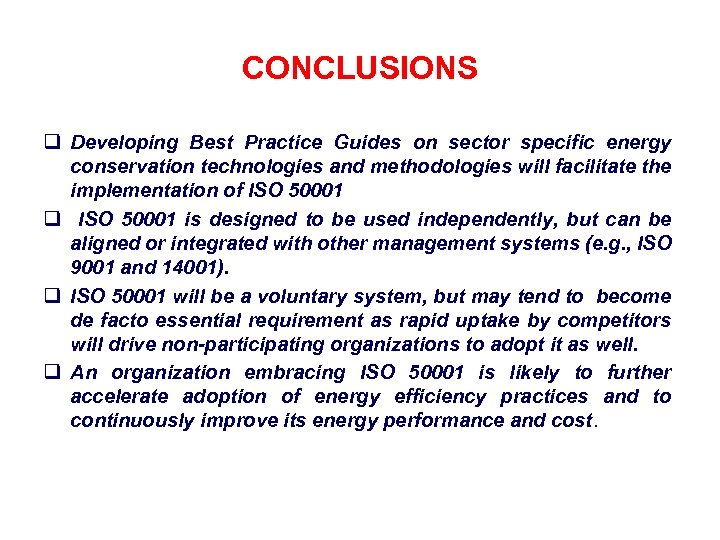 CONCLUSIONS

❑ Developing Best Practice Guides on sector specific energy conservation technologies and methodologies will facilitate the implementation of ISO 50001

❑ ISO 50001 is designed to be used independently, but can be aligned or integrated with other management systems (e.g., ISO 9001 and 14001).

❑ ISO 50001 will be a voluntary system, but may tend to become de facto essential requirement as rapid uptake by competitors will drive non-participating organizations to adopt it as well.

❑ An organization embracing ISO 50001 is likely to further accelerate adoption of energy efficiency practices and to continuously improve its energy performance and cost.